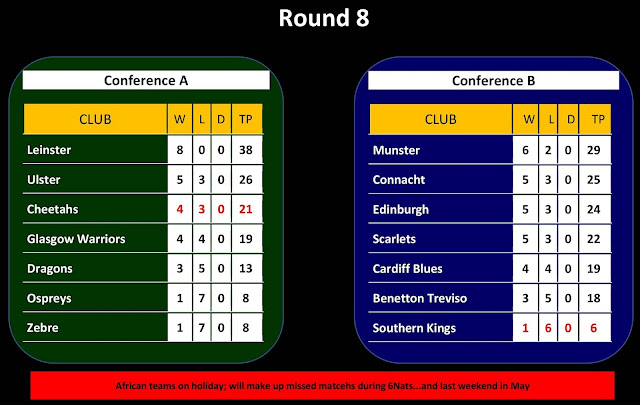 Round 8

Conference A

| CLUB | W | L | D | TP |
|---|---|---|---|---|
| Leinster | 8 | 0 | 0 | 38 |
| Ulster | 5 | 3 | 0 | 26 |
| Cheetahs | 4 | 3 | 0 | 21 |
| Glasgow Warriors | 4 | 4 | 0 | 19 |
| Dragons | 3 | 5 | 0 | 13 |
| Ospreys | 1 | 7 | 0 | 8 |
| Zebre | 1 | 7 | 0 | 8 |

Conference B

| CLUB | W | L | D | TP |
|---|---|---|---|---|
| Munster | 6 | 2 | 0 | 29 |
| Connacht | 5 | 3 | 0 | 25 |
| Edinburgh | 5 | 3 | 0 | 24 |
| Scarlets | 5 | 3 | 0 | 22 |
| Cardiff Blues | 4 | 4 | 0 | 19 |
| Benetton Treviso | 3 | 5 | 0 | 18 |
| Southern Kings | 1 | 6 | 0 | 6 |

African teams on holiday; will make up missed matcehs during 6Nats...and last weekend in May